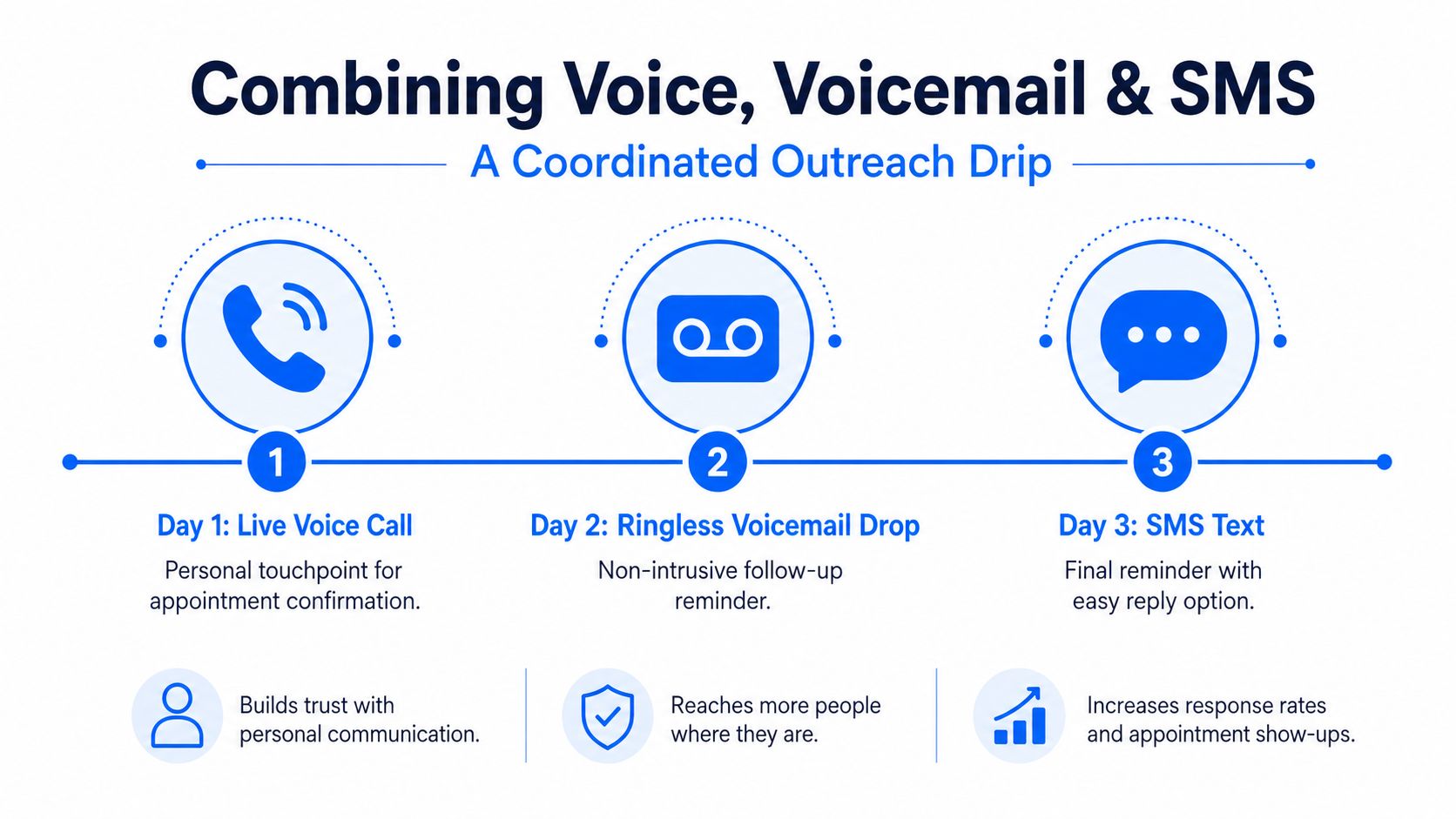 Combining Voice, Voicemail & SMS

A Coordinated Outreach Drip

1

Day 1: Live Voice Call

Personal touchpoint for appointment confirmation.

2

Day 2: Ringless Voicemail Drop

Non-intrusive follow-up reminder.

3

Day 3: SMS Text

Final reminder with easy reply option.

Builds trust with personal communication.

Reaches more people where they are.

Increases response rates and appointment show-ups.